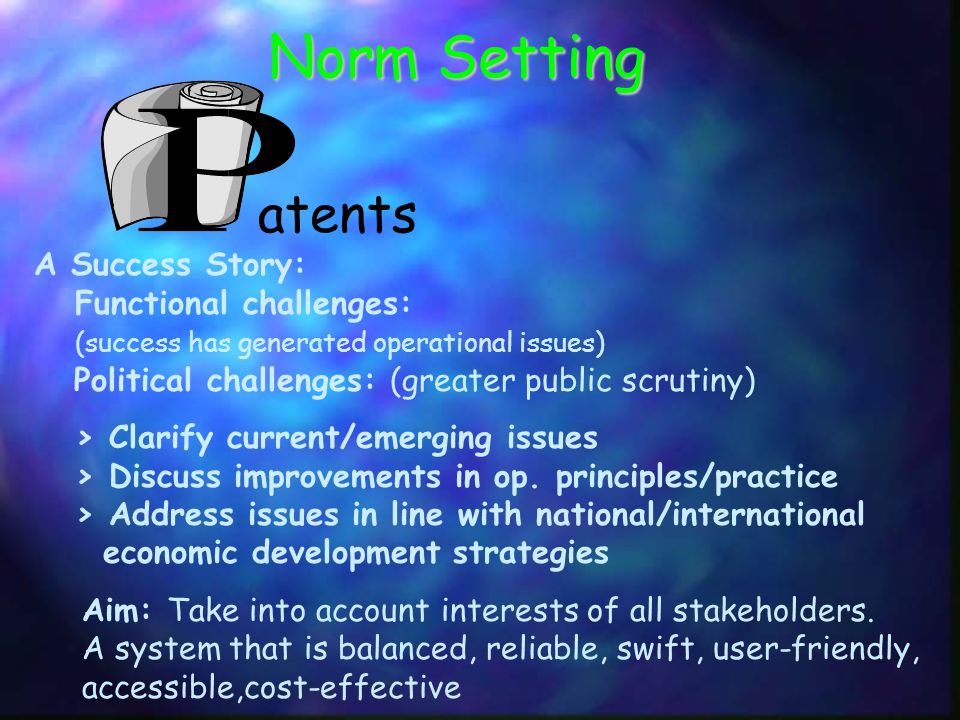 Norm Setting

Patents

A Success Story:
Functional challenges:
(success has generated operational issues)
Political challenges: (greater public scrutiny)

> Clarify current/emerging issues
> Discuss improvements in op. principles/practice
> Address issues in line with national/international economic development strategies

Aim: Take into account interests of all stakeholders. A system that is balanced, reliable, swift, user-friendly, accessible,cost-effective